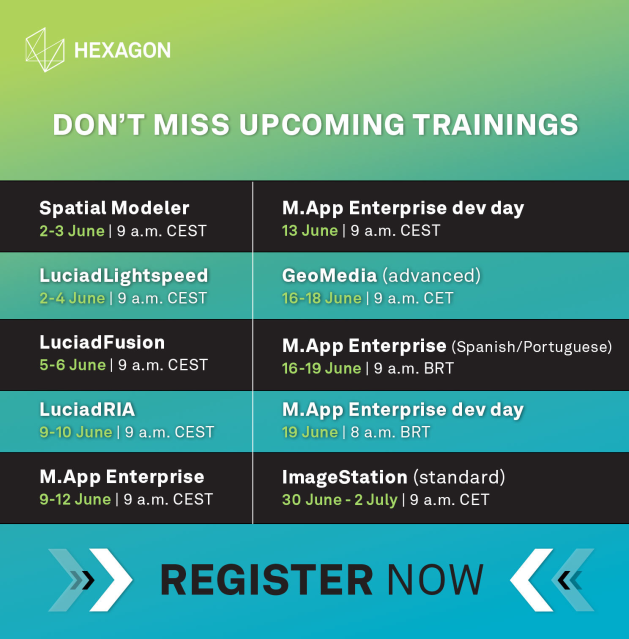 HEXAGON

DON'T MISS UPCOMING TRAININGS

Spatial Modeler
2-3 June | 9 a.m. CEST

LuciadLightspeed
2-4 June | 9 a.m. CEST

LuciadFusion
5-6 June | 9 a.m. CEST

LuciadRIA
9-10 June | 9 a.m. CEST

M.App Enterprise
9-12 June | 9 a.m. CEST

M.App Enterprise dev day
13 June | 9 a.m. CEST

GeoMedia (advanced)
16-18 June | 9 a.m. CET

M.App Enterprise (Spanish/Portuguese)
16-19 June | 9 a.m. BRT

M.App Enterprise dev day
19 June | 8 a.m. BRT

ImageStation (standard)
30 June - 2 July | 9 a.m. CET

REGISTER NOW